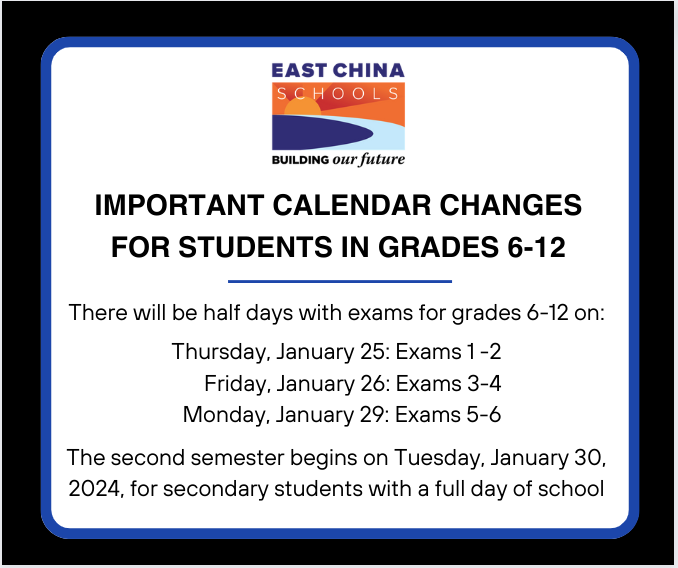 EAST CHINA
SCHOOLS
BUILDING our future

IMPORTANT CALENDAR CHANGES FOR STUDENTS IN GRADES 6-12

There will be half days with exams for grades 6-12 on:

Thursday, January 25: Exams 1 -2
Friday, January 26: Exams 3-4
Monday, January 29: Exams 5-6

The second semester begins on Tuesday, January 30, 2024, for secondary students with a full day of school